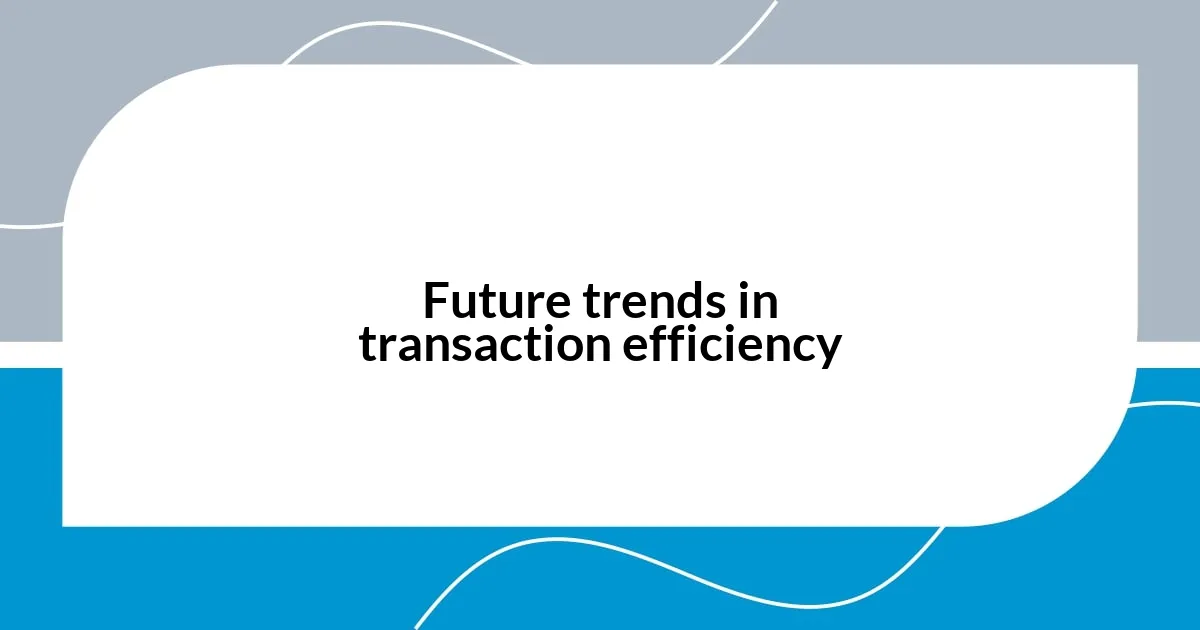 Future trends in transaction efficiency